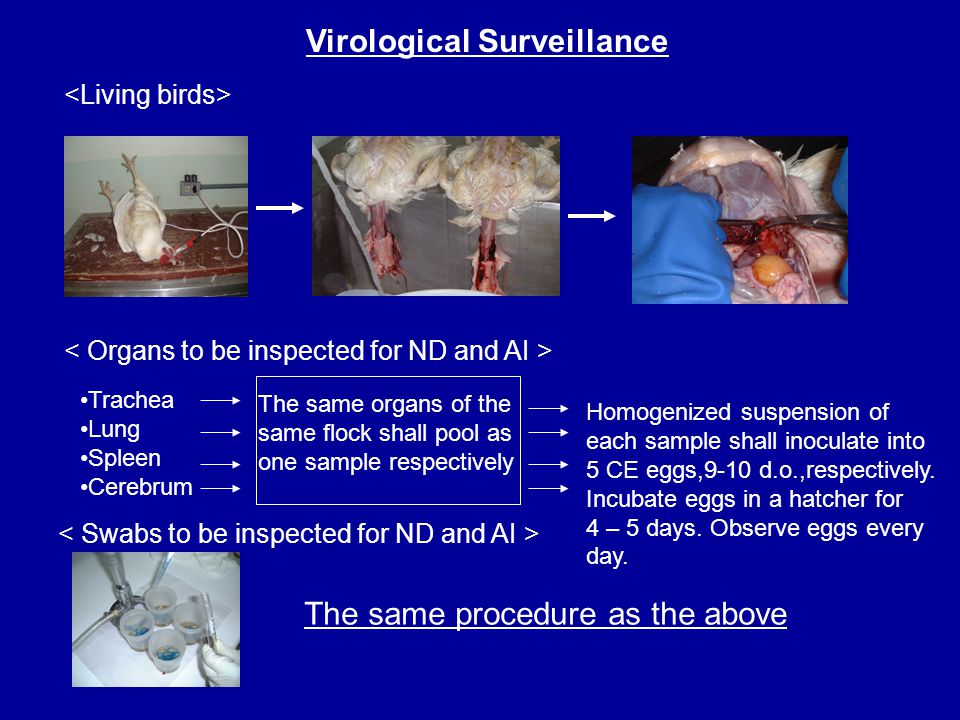 Virological Surveillance

<Living birds>

< Organs to be inspected for ND and AI >

•Trachea
•Lung
•Spleen
•Cerebrum

The same organs of the same flock shall pool as one sample respectively

Homogenized suspension of each sample shall inoculate into 5 CE eggs,9-10 d.o.,respectively. Incubate eggs in a hatcher for 4 – 5 days. Observe eggs every day.

< Swabs to be inspected for ND and AI >

The same procedure as the above